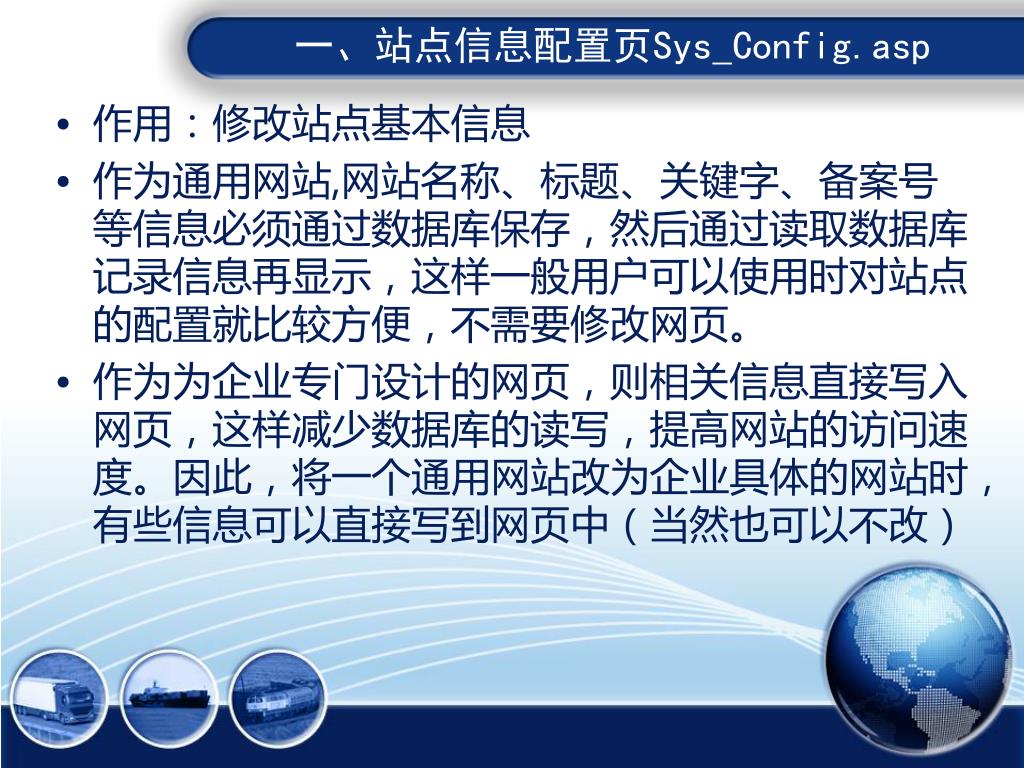 一、站点信息配置页Sys_Config.asp

• 作用：修改站点基本信息

• 作为通用网站,网站名称、标题、关键字、备案号等信息必须通过数据库保存，然后通过读取数据库记录信息再显示，这样一般用户可以使用时对站点的配置就比较方便，不需要修改网页。

• 作为为企业专门设计的网页，则相关信息直接写入网页，这样减少数据库的读写，提高网站的访问速度。因此，将一个通用网站改为企业具体的网站时，有些信息可以直接写到网页中（当然也可以不改）